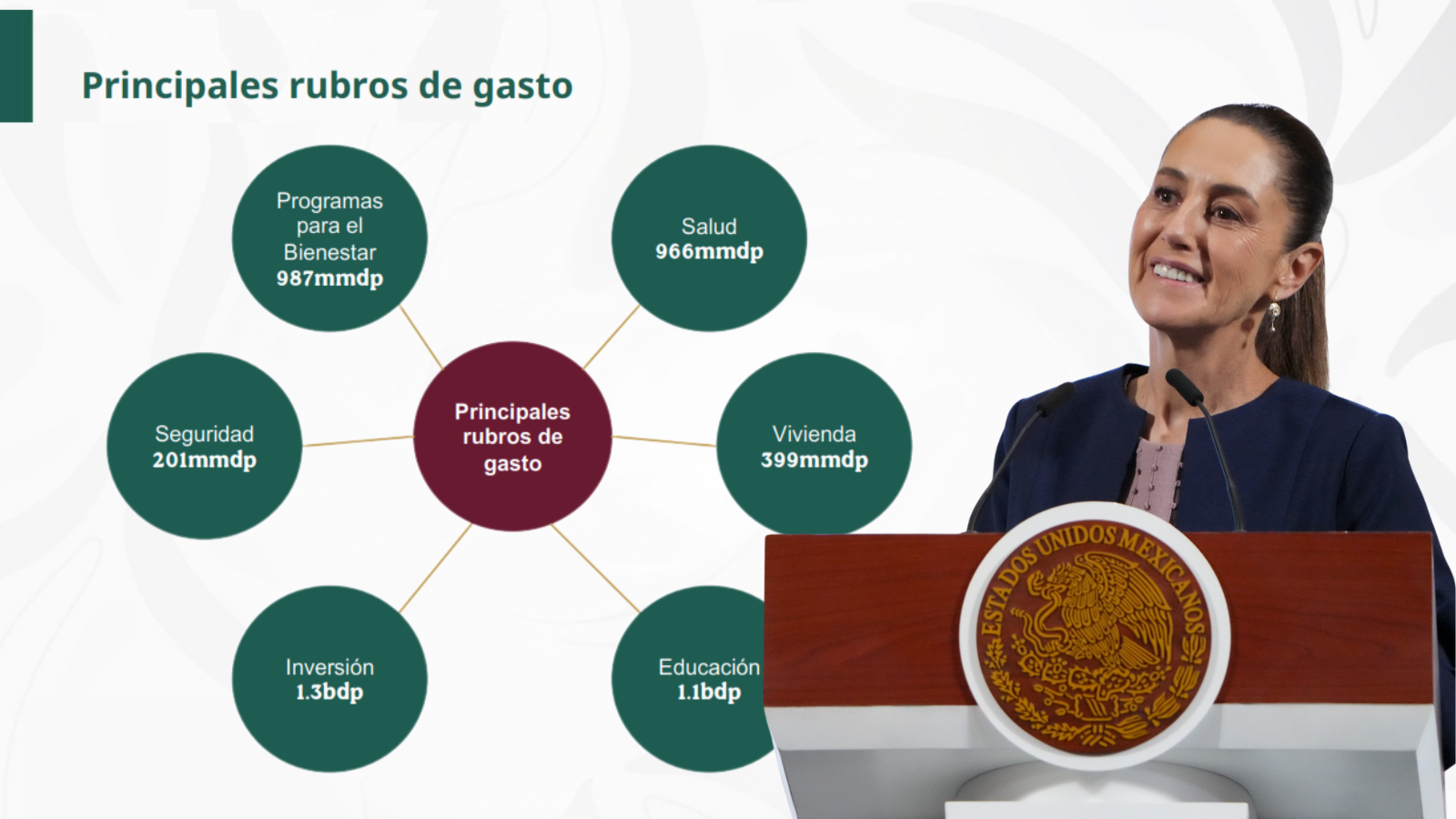 Principales rubros de gasto

Programas para el Bienestar
987mmdp

Salud
966mmdp

Seguridad
201mmdp

Principales rubros de gasto

Vivienda
399mmdp

Inversión
1.3bdp

Educación
1.1bdp

ESTADOS UNIDOS MEXICANOS